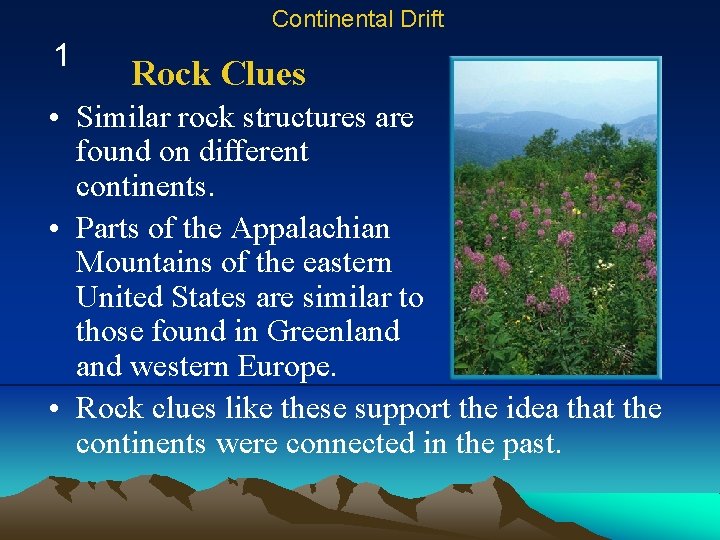 Continental Drift

1

Rock Clues

• Similar rock structures are found on different continents.

• Parts of the Appalachian Mountains of the eastern United States are similar to those found in Greenland and western Europe.

• Rock clues like these support the idea that the continents were connected in the past.